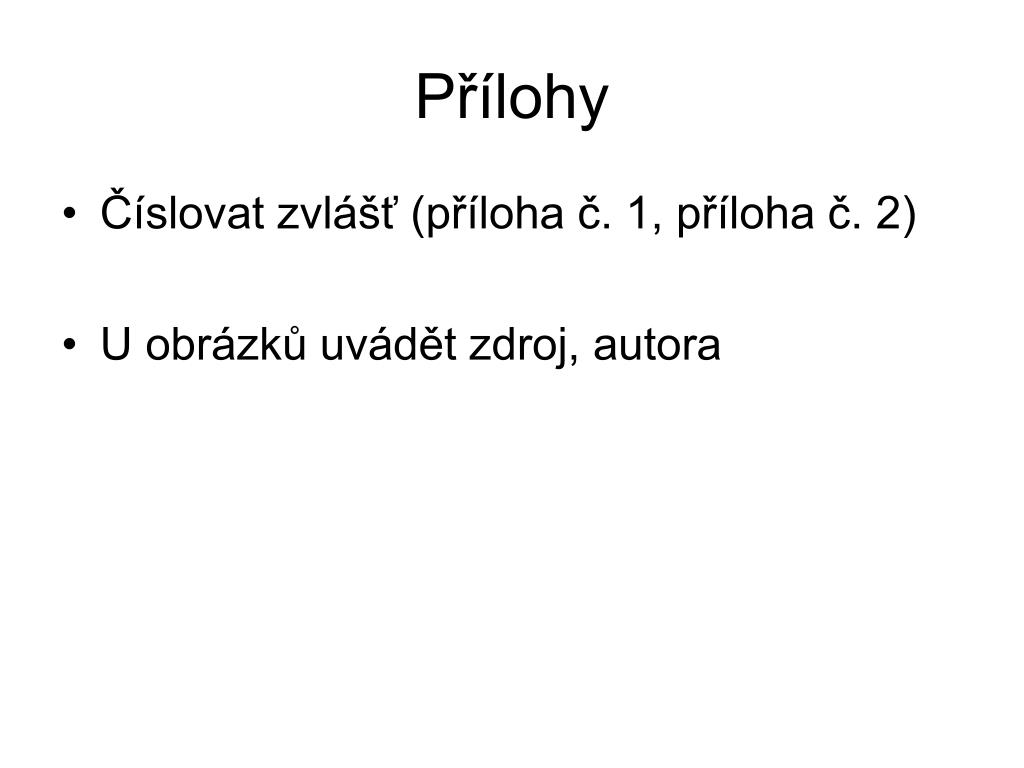 Přílohy

• Číslovat zvlášť (příloha č. 1, příloha č. 2)

• U obrázků uvádět zdroj, autora